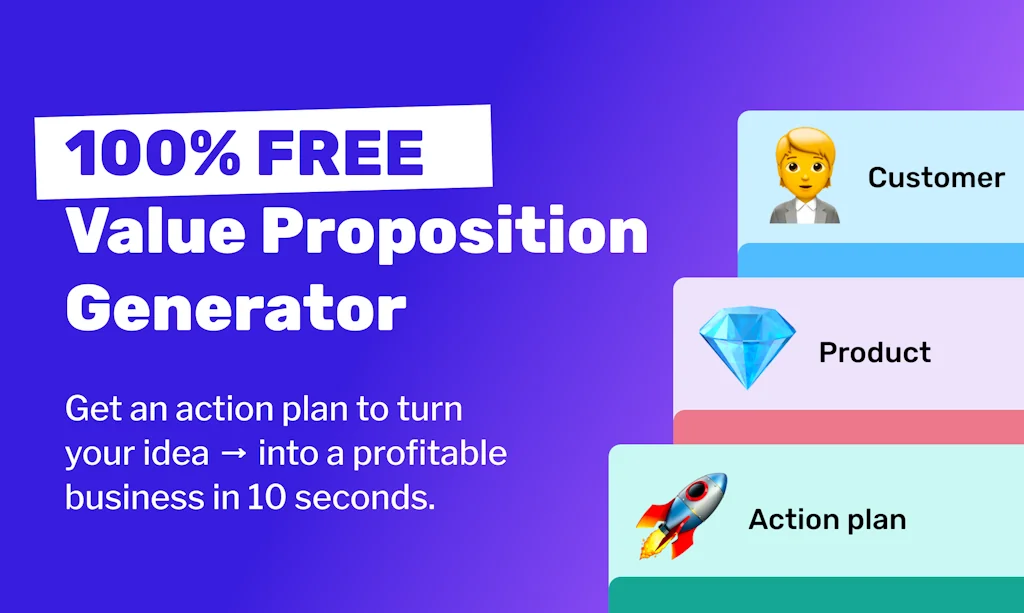 100% FREE
Value Proposition Generator

Get an action plan to turn your idea → into a profitable business in 10 seconds.

Customer

Product

Action plan